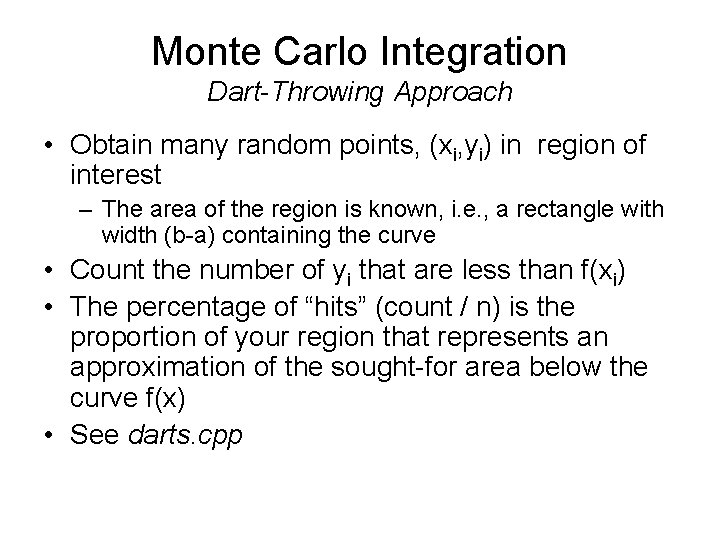 Monte Carlo Integration
Dart-Throwing Approach

• Obtain many random points, $(x_i,y_i)$ in region of interest
– The area of the region is known, i.e., a rectangle with width (b-a) containing the curve
• Count the number of $y_i$ that are less than $f(x_i)$
• The percentage of “hits” (count / n) is the proportion of your region that represents an approximation of the sought-for area below the curve f(x)
• See darts.cpp